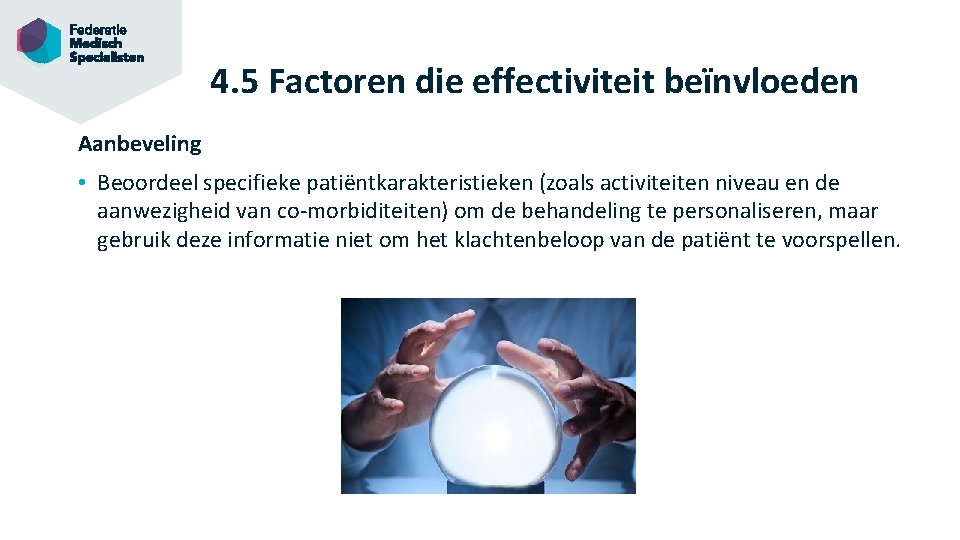 Federatie
Medisch
Specialisten

4.5 Factoren die effectiviteit beïnvloeden

Aanbeveling

• Beoordeel specifieke patiëntkarakteristieken (zoals activiteiten niveau en de aanwezigheid van co-morbiditeiten) om de behandeling te personaliseren, maar gebruik deze informatie niet om het klachtenbeloop van de patiënt te voorspellen.